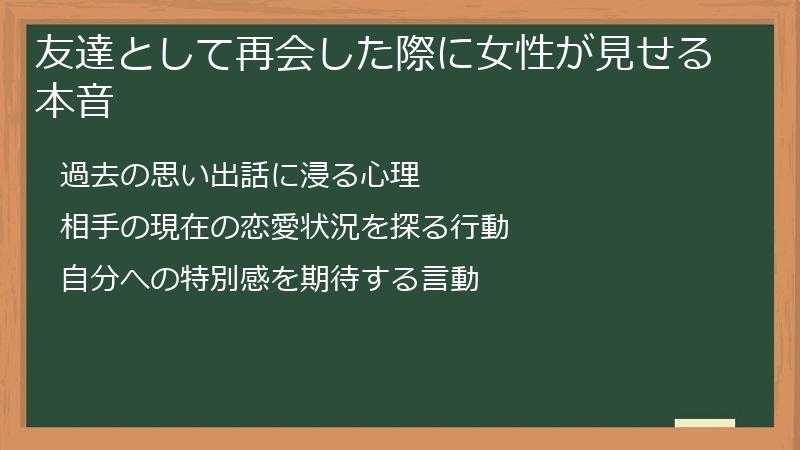 友達として再会した際に女性が見せる本音

過去の思い出話に浸る心理

相手の現在の恋愛状況を探る行動

自分への特別感を期待する言動